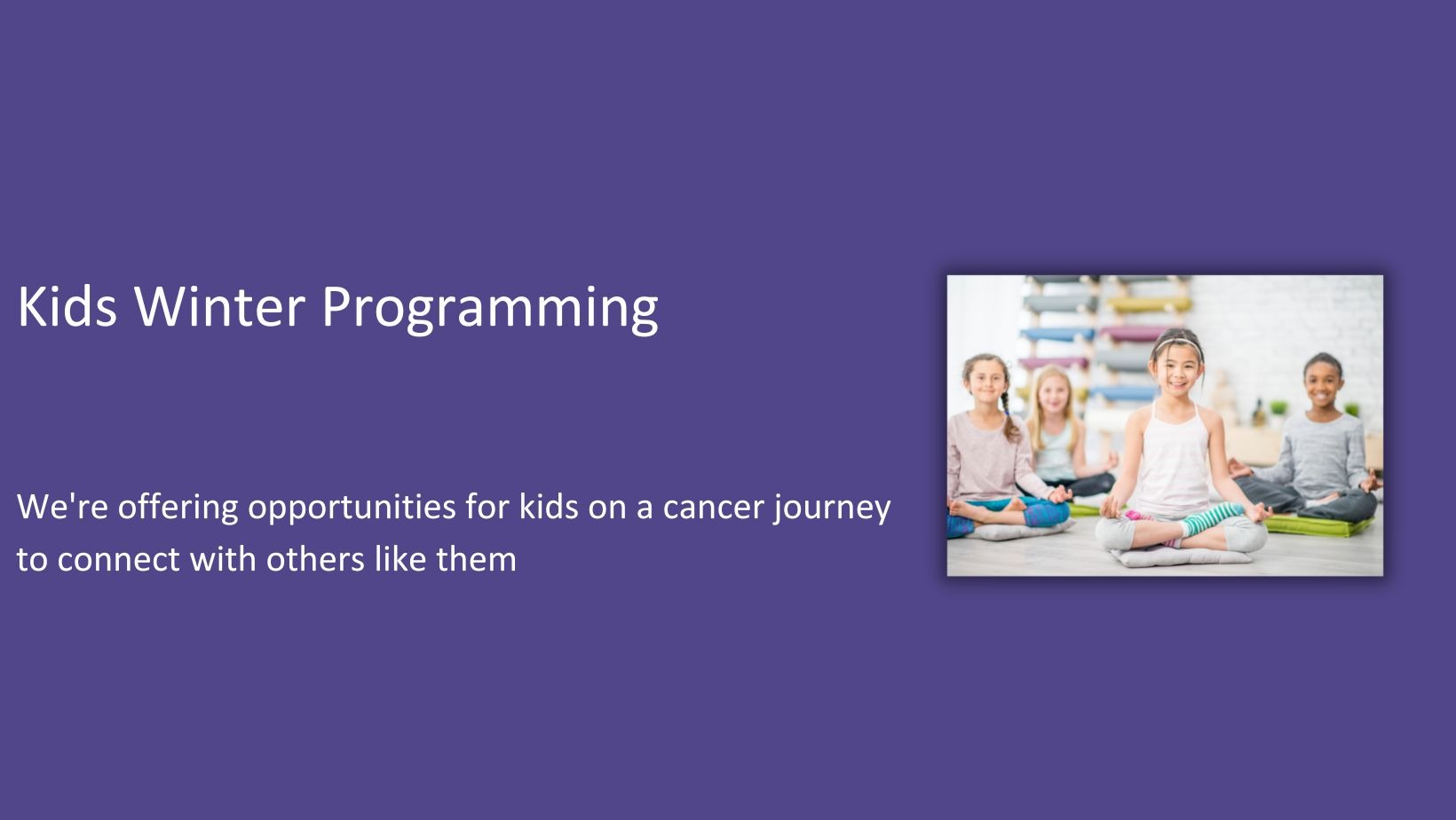 Kids Winter Programming

We're offering opportunities for kids on a cancer journey to connect with others like them